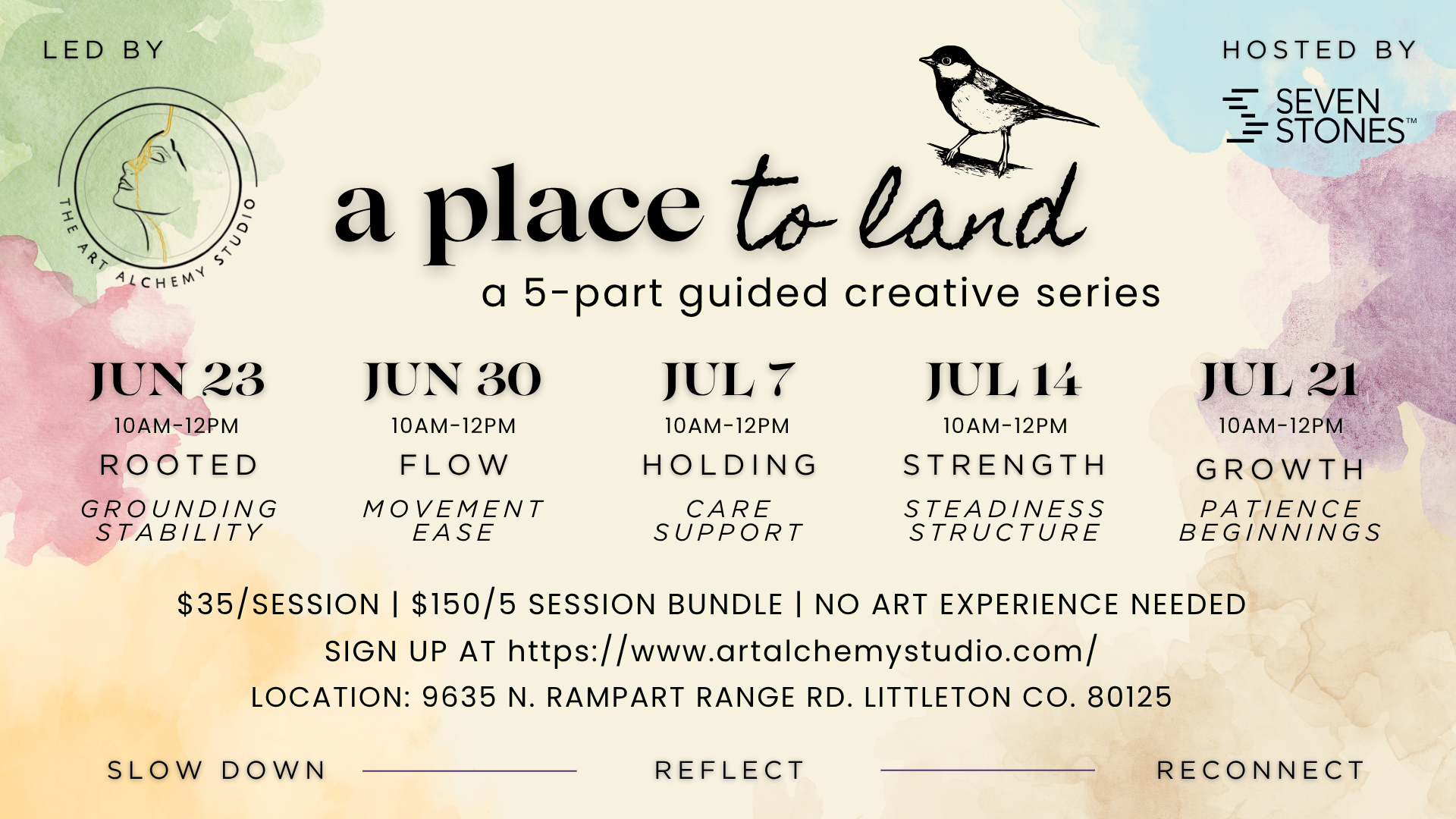 LED BY

THE ART ALCHEMY STUDIO

HOSTED BY

SEVEN STONES™

a place to land

a 5-part guided creative series

JUN 23
10AM-12PM
ROOTED
GROUNDING
STABILITY

JUN 30
10AM-12PM
FLOW
MOVEMENT
EASE

JUL 7
10AM-12PM
HOLDING
CARE
SUPPORT

JUL 14
10AM-12PM
STRENGTH
STEADINESS
STRUCTURE

JUL 21
10AM-12PM
GROWTH
PATIENCE
BEGINNINGS

$35/SESSION | $150/5 SESSION BUNDLE | NO ART EXPERIENCE NEEDED

SIGN UP AT https://www.artalchemystudio.com/

LOCATION: 9635 N. RAMPART RANGE RD. LITTLETON CO. 80125

SLOW DOWN REFLECT RECONNECT